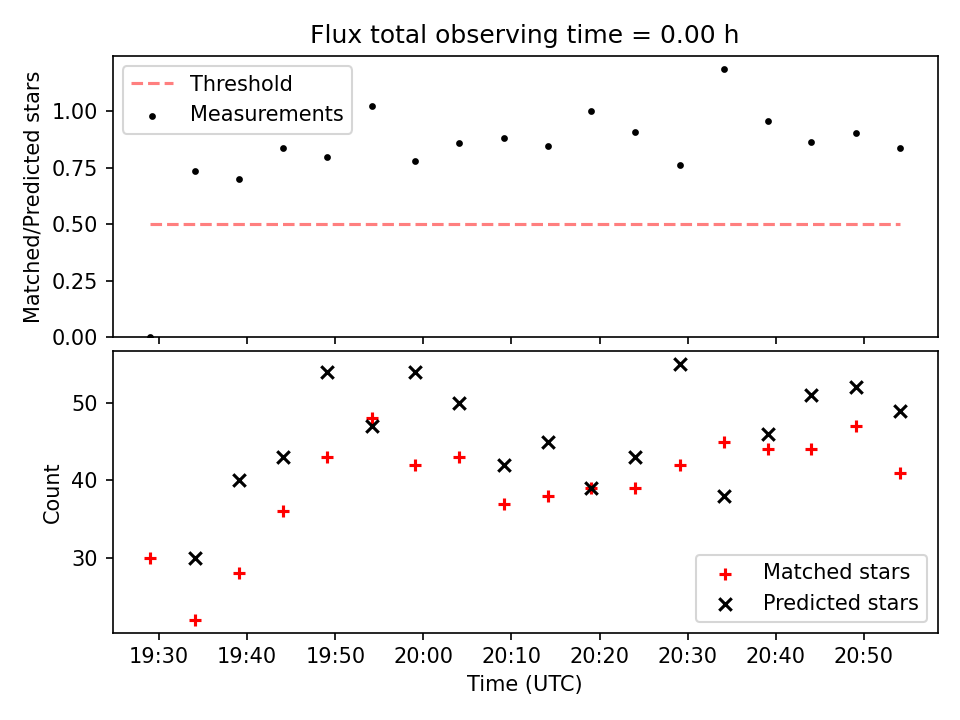 Flux total observing time = 0.00 h

Threshold
Measurements

Matched/Predicted stars

1.00
0.75
0.50
0.25
0.00

Count

50
40
30

Matched stars
Predicted stars

19:30 19:40 19:50 20:00 20:10 20:20 20:30 20:40 20:50

Time (UTC)